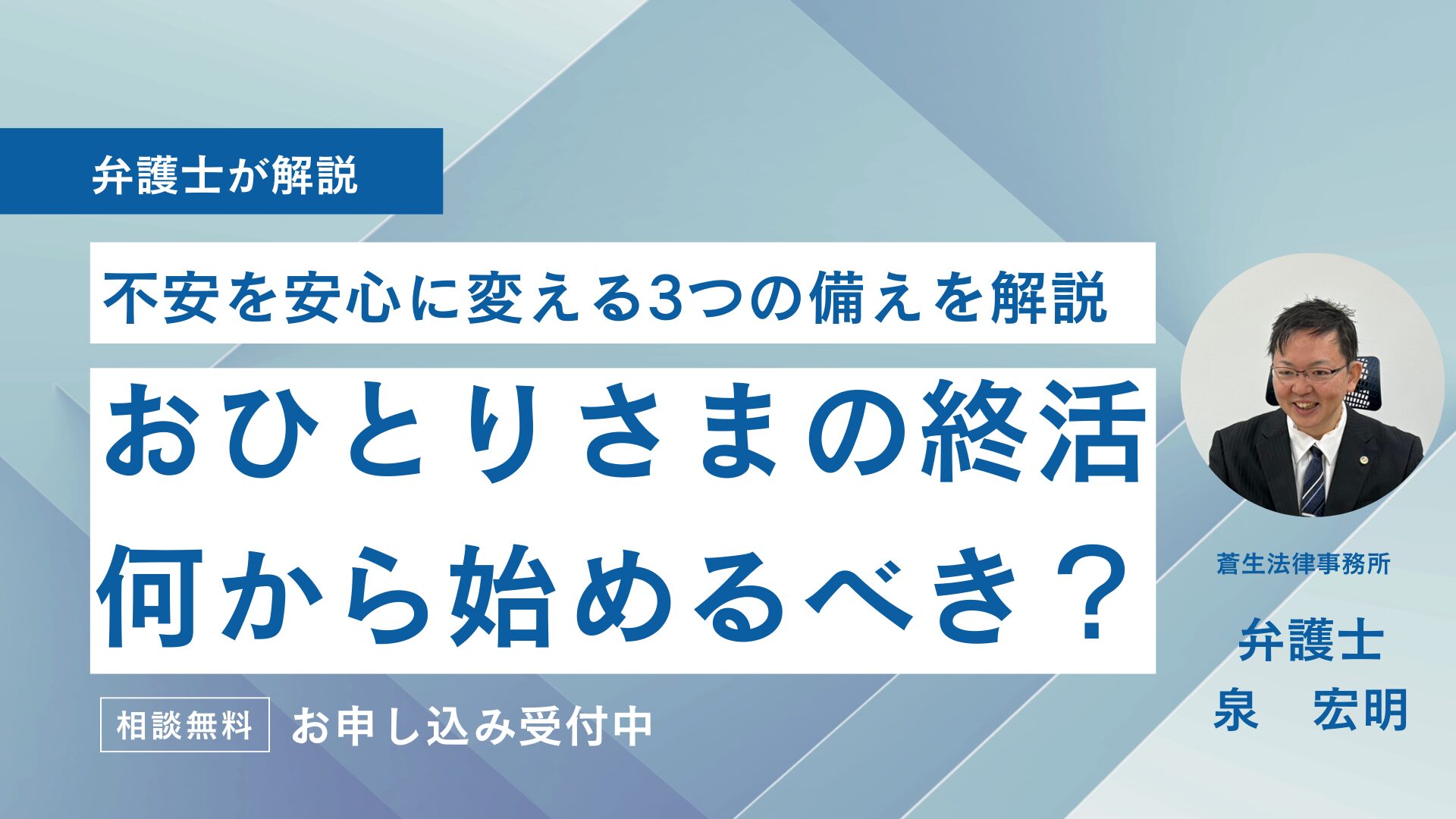 弁護士が解説

不安を安心に変える3つの備えを解説

おひとりさまの終活
何から始めるべき？

相談無料 お申し込み受付中

蒼生法律事務所

弁護士
泉　宏明